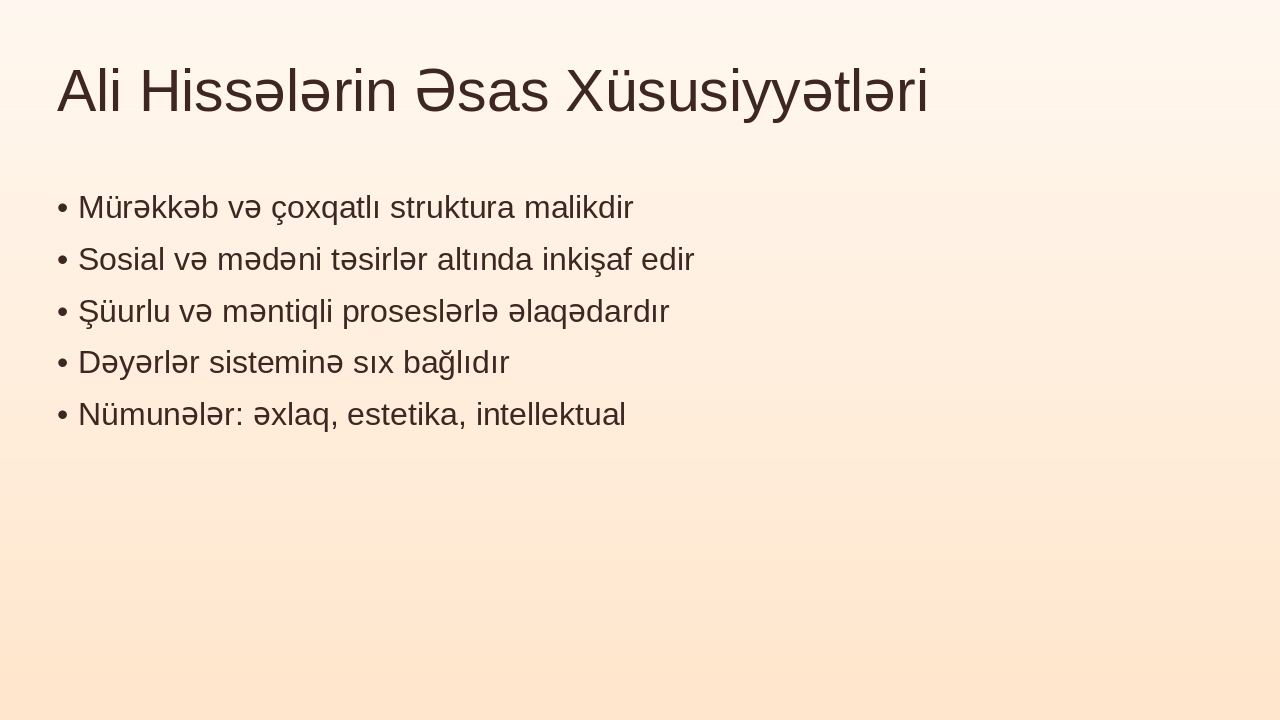 Ali Hissələrin Əsas Xüsusiyyətləri

• Mürəkkəb və çoxqatlı struktura malikdir
• Sosial və mədəni təsirlər altında inkişaf edir
• Şüurlu və məntiqli proseslərlə əlaqədardır
• Dəyərlər sisteminə sıx bağlıdır
• Nümunələr: əxlaq, estetika, intellektual